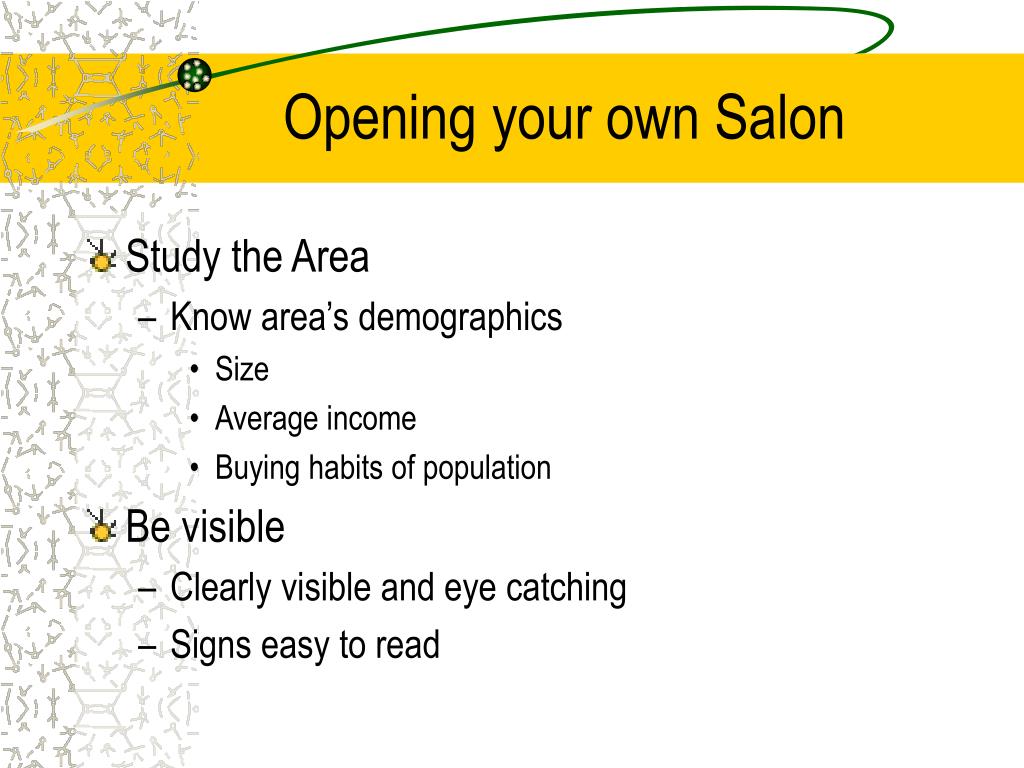 Opening your own Salon

Study the Area
– Know area's demographics
• Size
• Average income
• Buying habits of population

Be visible
– Clearly visible and eye catching
– Signs easy to read